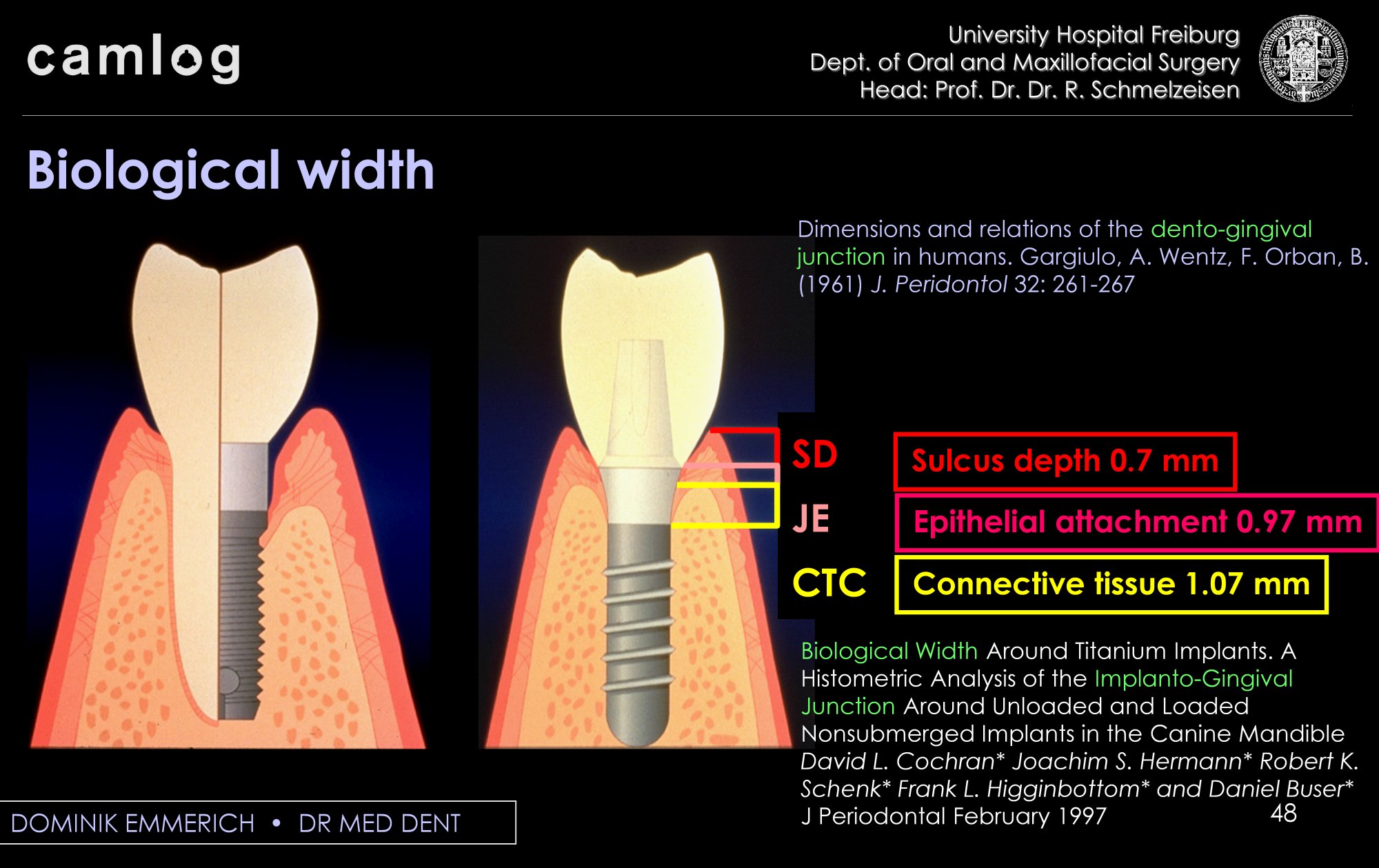 camlog

University Hospital Freiburg
Dept. of Oral and Maxillofacial Surgery
Head: Prof. Dr. Dr. R. Schmelzeisen

Biological width

Dimensions and relations of the dento-gingival junction in humans. Gargiulo, A. Wentz, F. Orban, B. (1961) J. Peridontol 32: 261-267

SD Sulcus depth 0.7 mm

JE Epithelial attachment 0.97 mm

CTC Connective tissue 1.07 mm

Biological Width Around Titanium Implants. A Histometric Analysis of the Implanto-Gingival Junction Around Unloaded and Loaded Nonsubmerged Implants in the Canine Mandible
David L. Cochran* Joachim S. Hermann* Robert K. Schenk* Frank L. Higginbottom* and Daniel Buser*
J Periodontal February 1997

48

DOMINIK EMMERICH • DR MED DENT